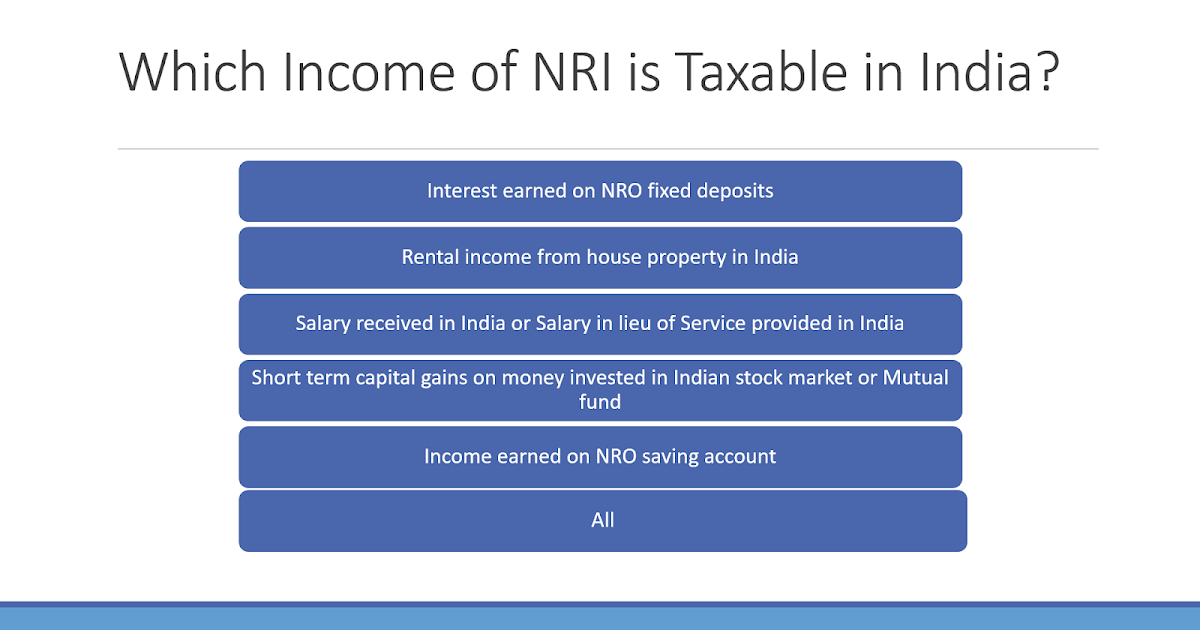 Which Income of NRI is Taxable in India?

Interest earned on NRO fixed deposits

Rental income from house property in India

Salary received in India or Salary in lieu of Service provided in India

Short term capital gains on money invested in Indian stock market or Mutual fund

Income earned on NRO saving account

All